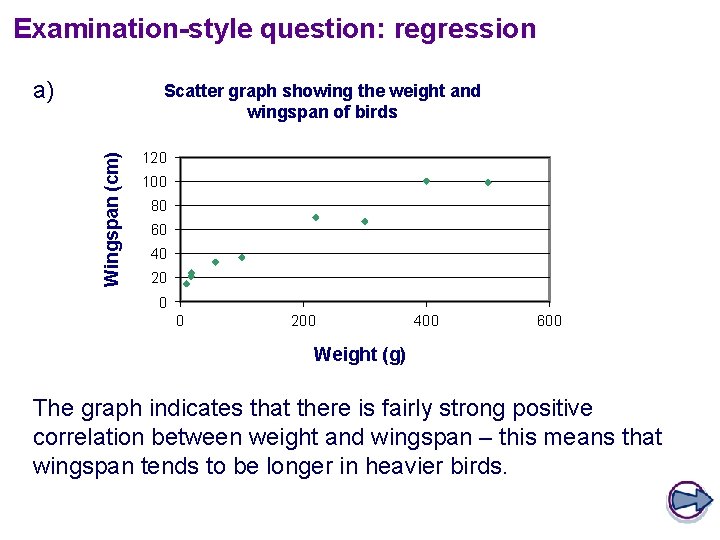 Examination-style question: regression

a)

Scatter graph showing the weight and wingspan of birds

Wingspan (cm)

120
100
80
60
40
20
0

0 200 400 600

Weight (g)

The graph indicates that there is fairly strong positive correlation between weight and wingspan – this means that wingspan tends to be longer in heavier birds.